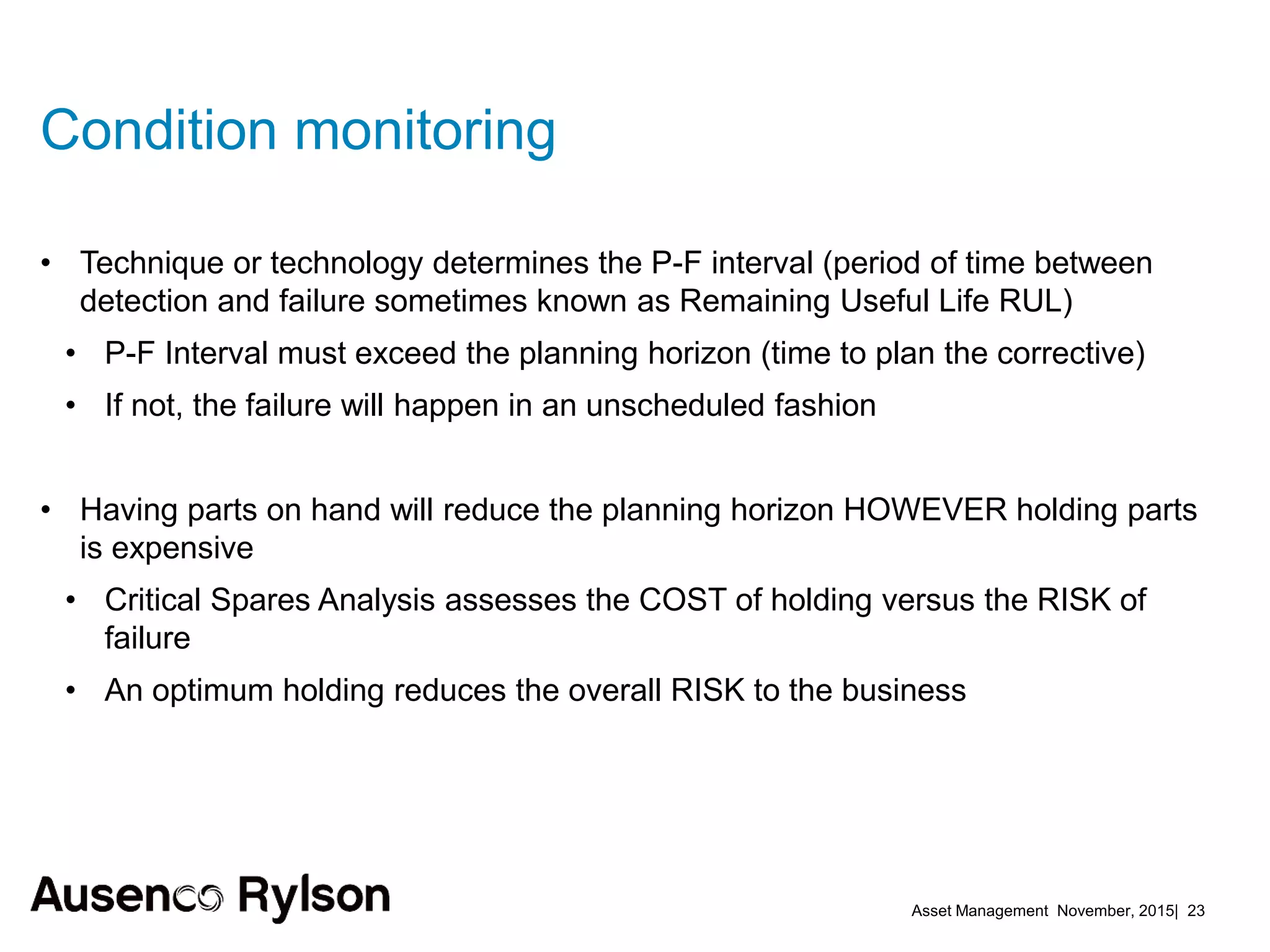 Condition monitoring

• Technique or technology determines the P-F interval (period of time between detection and failure sometimes known as Remaining Useful Life RUL)

• P-F Interval must exceed the planning horizon (time to plan the corrective)

• If not, the failure will happen in an unscheduled fashion

• Having parts on hand will reduce the planning horizon HOWEVER holding parts is expensive

• Critical Spares Analysis assesses the COST of holding versus the RISK of failure

• An optimum holding reduces the overall RISK to the business

Ausenco Rylson

Asset Management November, 2015| 23